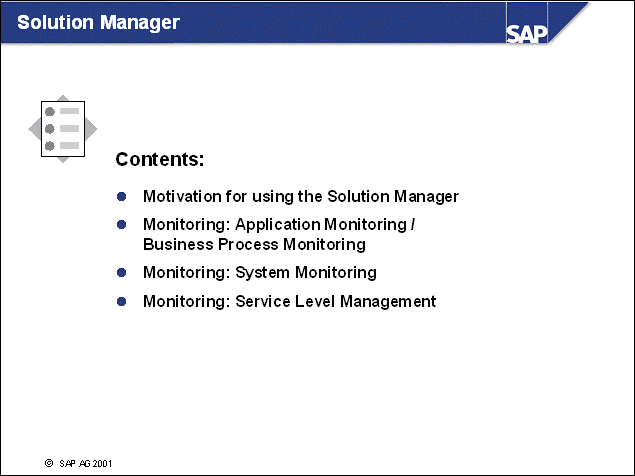 Solution Manager

SAP

Contents:

- Motivation for using the Solution Manager
- Monitoring: Application Monitoring / Business Process Monitoring
- Monitoring: System Monitoring
- Monitoring: Service Level Management

© SAP AG 2001